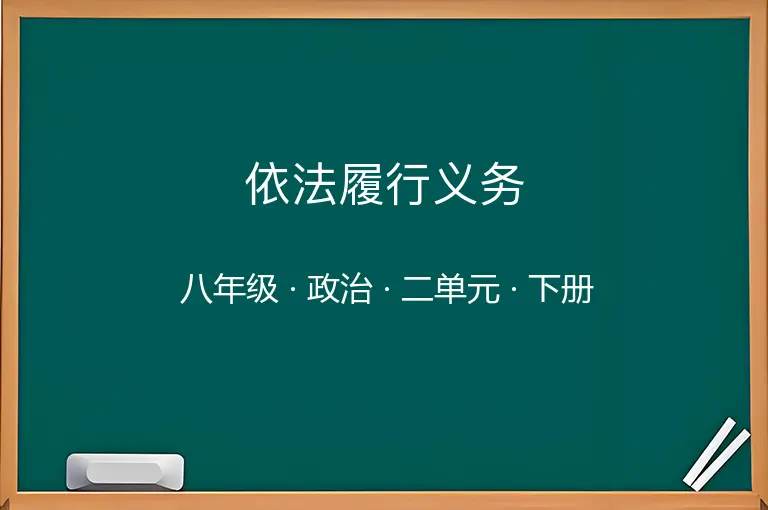 依法履行义务

八年级 · 政治 · 二单元 · 下册